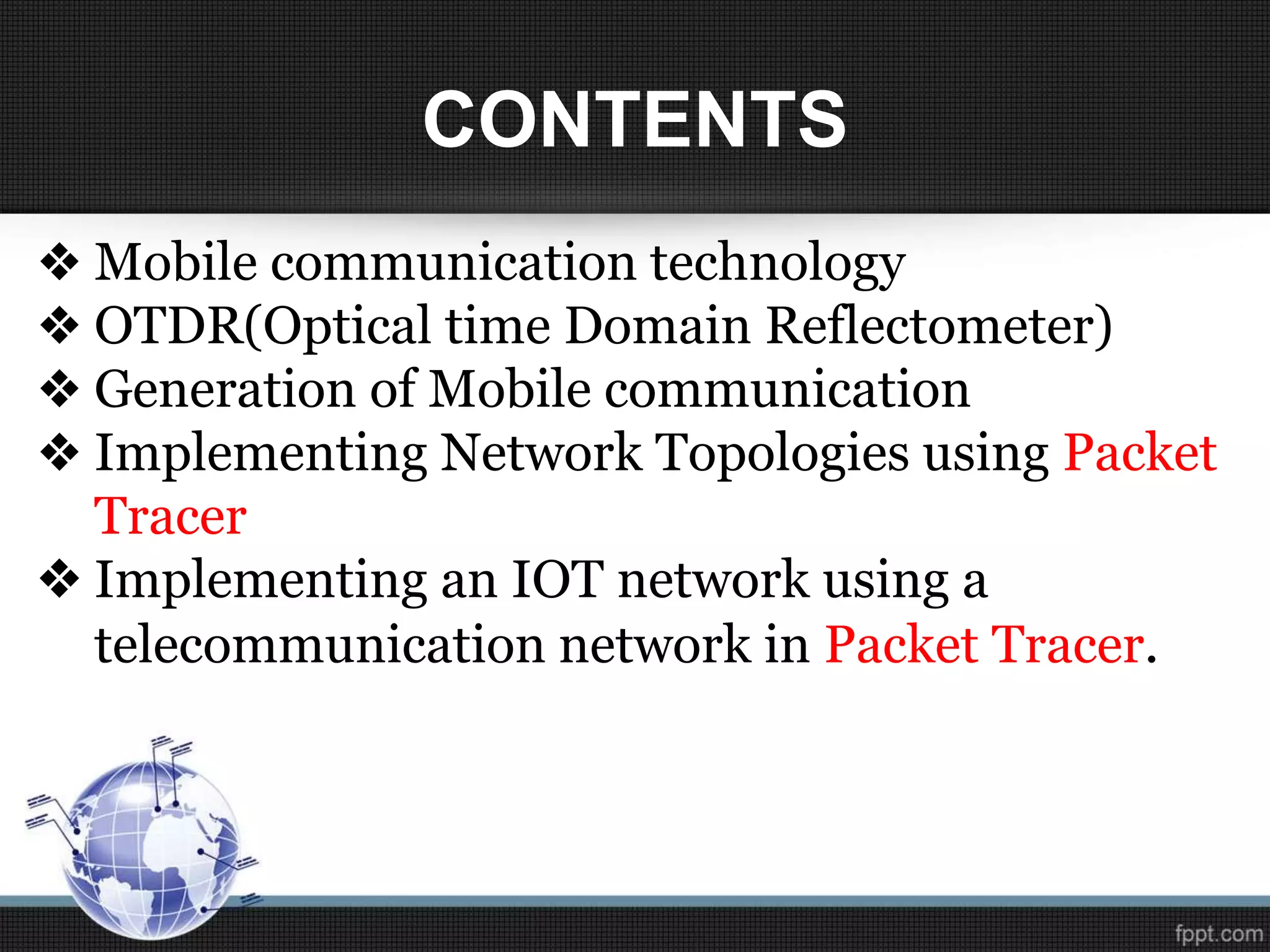 CONTENTS

❖ Mobile communication technology
❖ OTDR(Optical time Domain Reflectometer)
❖ Generation of Mobile communication
❖ Implementing Network Topologies using Packet Tracer
❖ Implementing an IOT network using a telecommunication network in Packet Tracer.

fppt.com